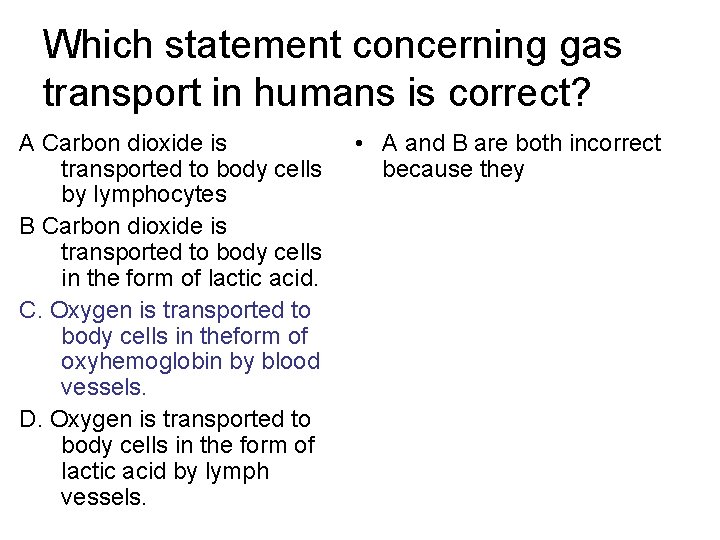 Which statement concerning gas transport in humans is correct?

A Carbon dioxide is transported to body cells by lymphocytes

B Carbon dioxide is transported to body cells in the form of lactic acid.

C. Oxygen is transported to body cells in theform of oxyhemoglobin by blood vessels.

D. Oxygen is transported to body cells in the form of lactic acid by lymph vessels.

• A and B are both incorrect because they